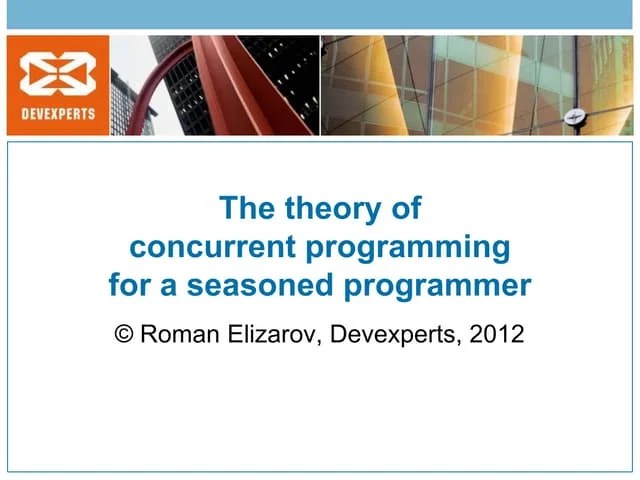 DEVEXPERTS

The theory of concurrent programming for a seasoned programmer

© Roman Elizarov, Devexperts, 2012